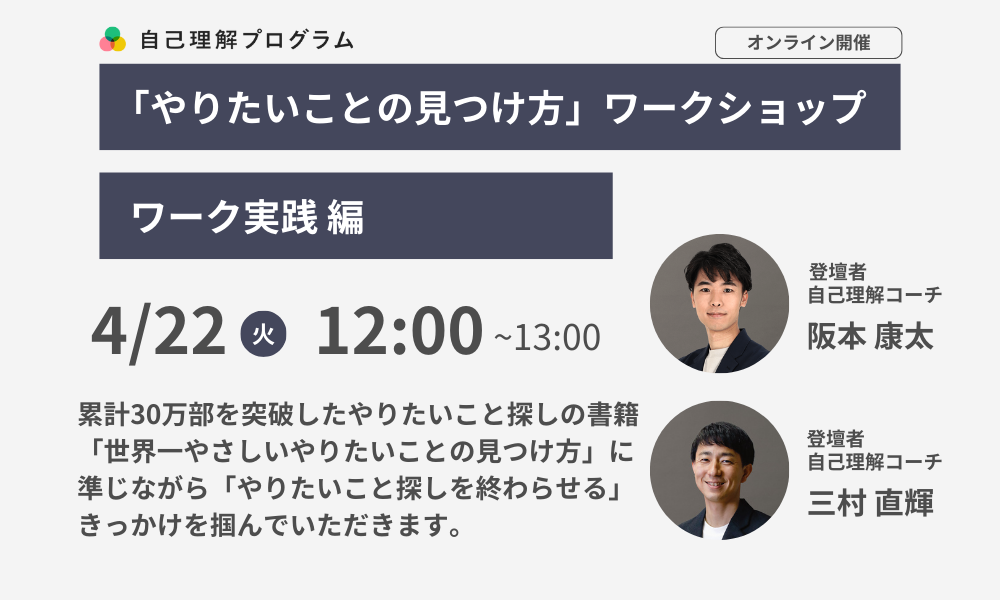 自己理解プログラム

オンライン開催

「やりたいことの見つけ方」ワークショップ

ワーク実践 編

4/22 火 12:00 ~13:00

累計30万部を突破したやりたいこと探しの書籍「世界一やさしいやりたいことの見つけ方」に準じながら「やりたいこと探しを終わらせる」きっかけを掴んでいただきます。

登壇者
自己理解コーチ
阪本 康太

登壇者
自己理解コーチ
三村 直輝